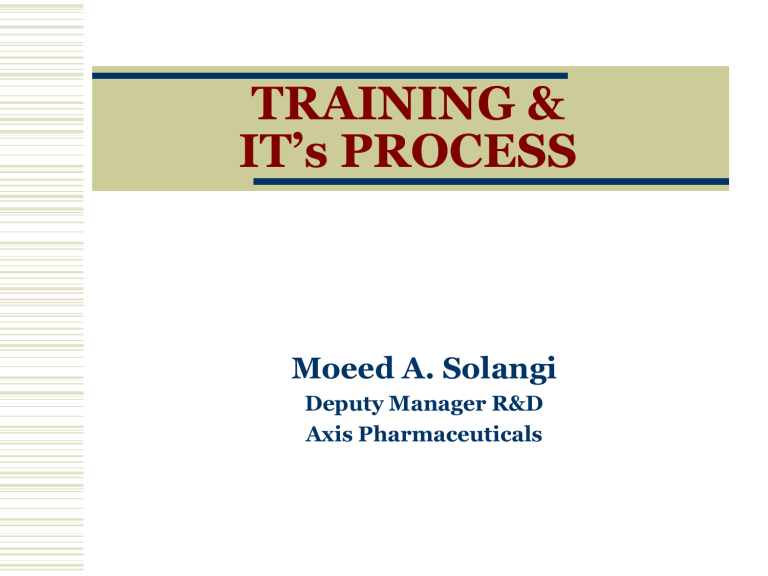 TRAINING &
IT’s PROCESS

Moeed A. Solangi
Deputy Manager R&D
Axis Pharmaceuticals